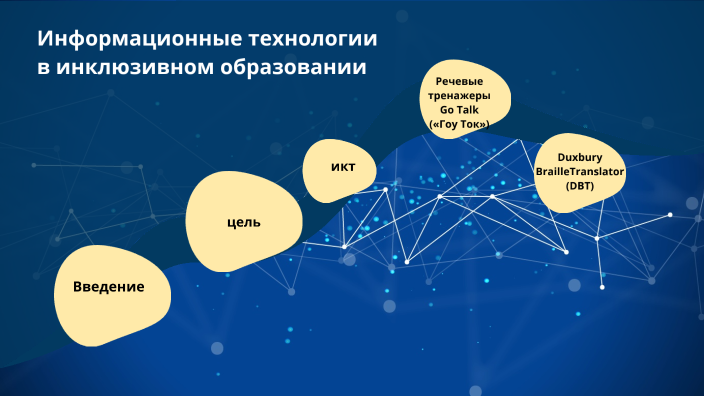 Информационные технологии в инклюзивном образовании

Введение

цель

икт

Речевые тренажеры Go Talk («Гоу Ток»)

Duxbury BrailleTranslator (DBT)